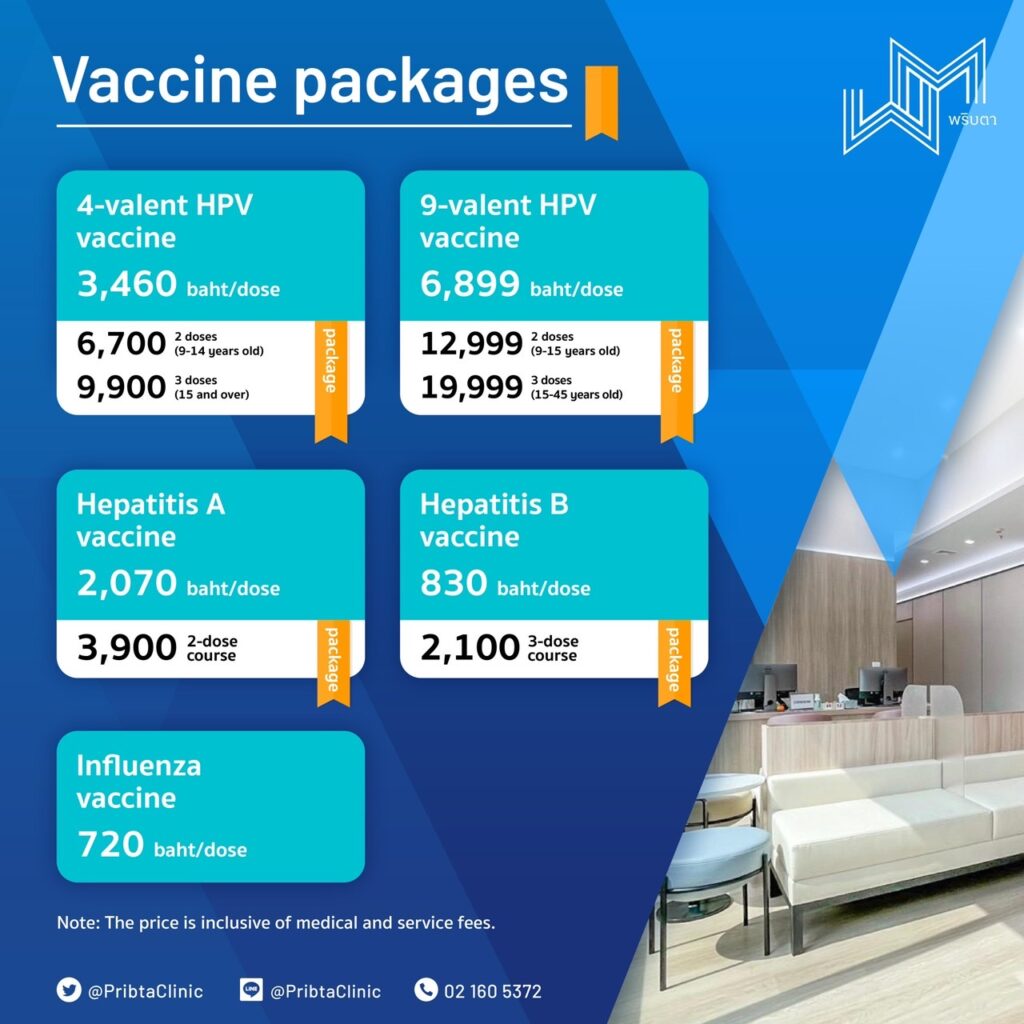 Vaccine packages

พริบตา

4-valent HPV vaccine
3,460 baht/dose
6,700 2 doses (9-14 years old)
9,900 3 doses (15 and over)
package

9-valent HPV vaccine
6,899 baht/dose
12,999 2 doses (9-15 years old)
19,999 3 doses (15-45 years old)
package

Hepatitis A vaccine
2,070 baht/dose
3,900 2-dose course
package

Hepatitis B vaccine
830 baht/dose
2,100 3-dose course
package

Influenza vaccine
720 baht/dose

Note: The price is inclusive of medical and service fees.

@PribtaClinic
LINE @PribtaClinic
02 160 5372